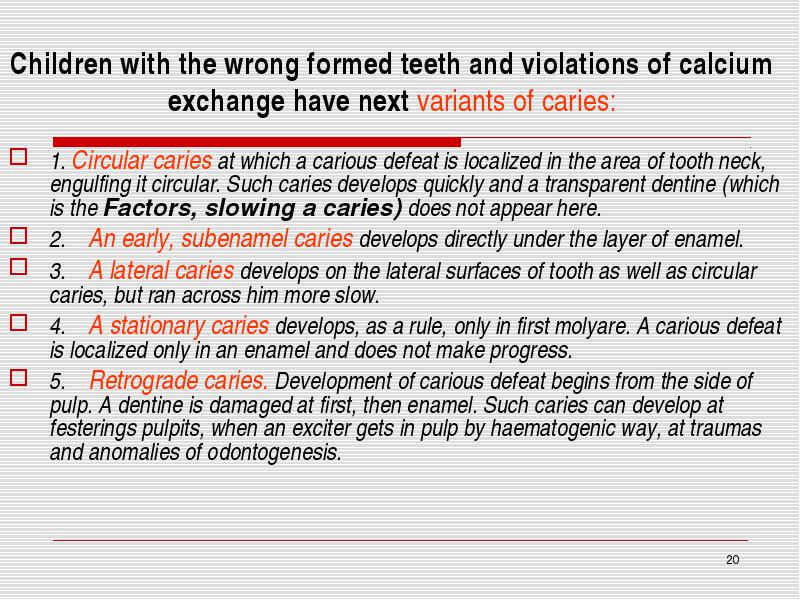 Children with the wrong formed teeth and violations of calcium exchange have next variants of caries:

1. Circular caries at which a carious defeat is localized in the area of tooth neck, engulfing it circular. Such caries develops quickly and a transparent dentine (which is the Factors, slowing a caries) does not appear here.

2. An early, subenamel caries develops directly under the layer of enamel.

3. A lateral caries develops on the lateral surfaces of tooth as well as circular caries, but ran across him more slow.

4. A stationary caries develops, as a rule, only in first molyare. A carious defeat is localized only in an enamel and does not make progress.

5. Retrograde caries. Development of carious defeat begins from the side of pulp. A dentine is damaged at first, then enamel. Such caries can develop at festerings pulpits, when an exciter gets in pulp by haematogenic way, at traumas and anomalies of odontogenesis.

20